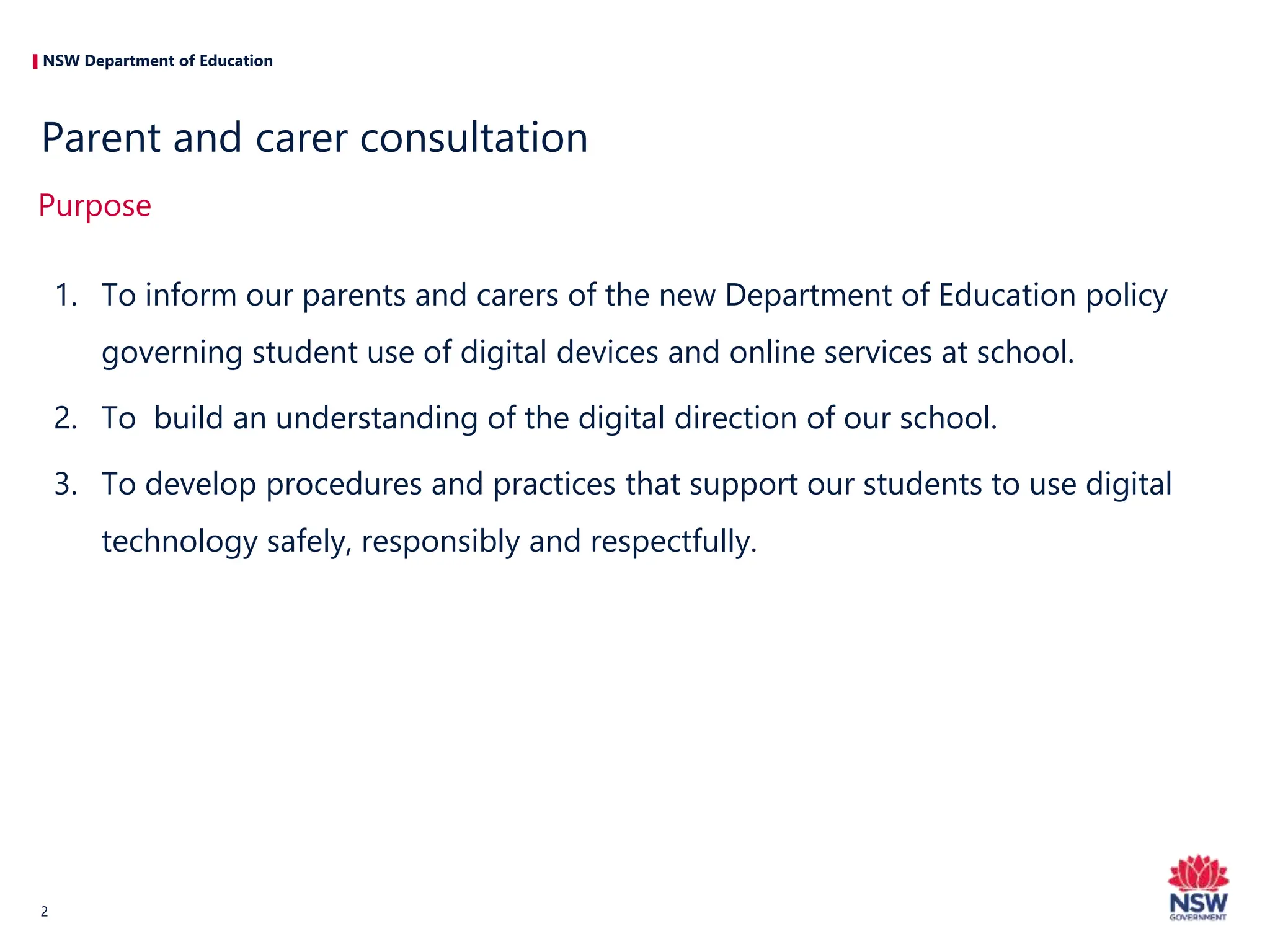 NSW Department of Education

Parent and carer consultation

Purpose

1. To inform our parents and carers of the new Department of Education policy governing student use of digital devices and online services at school.

2. To build an understanding of the digital direction of our school.

3. To develop procedures and practices that support our students to use digital technology safely, responsibly and respectfully.

2

NSW GOVERNMENT